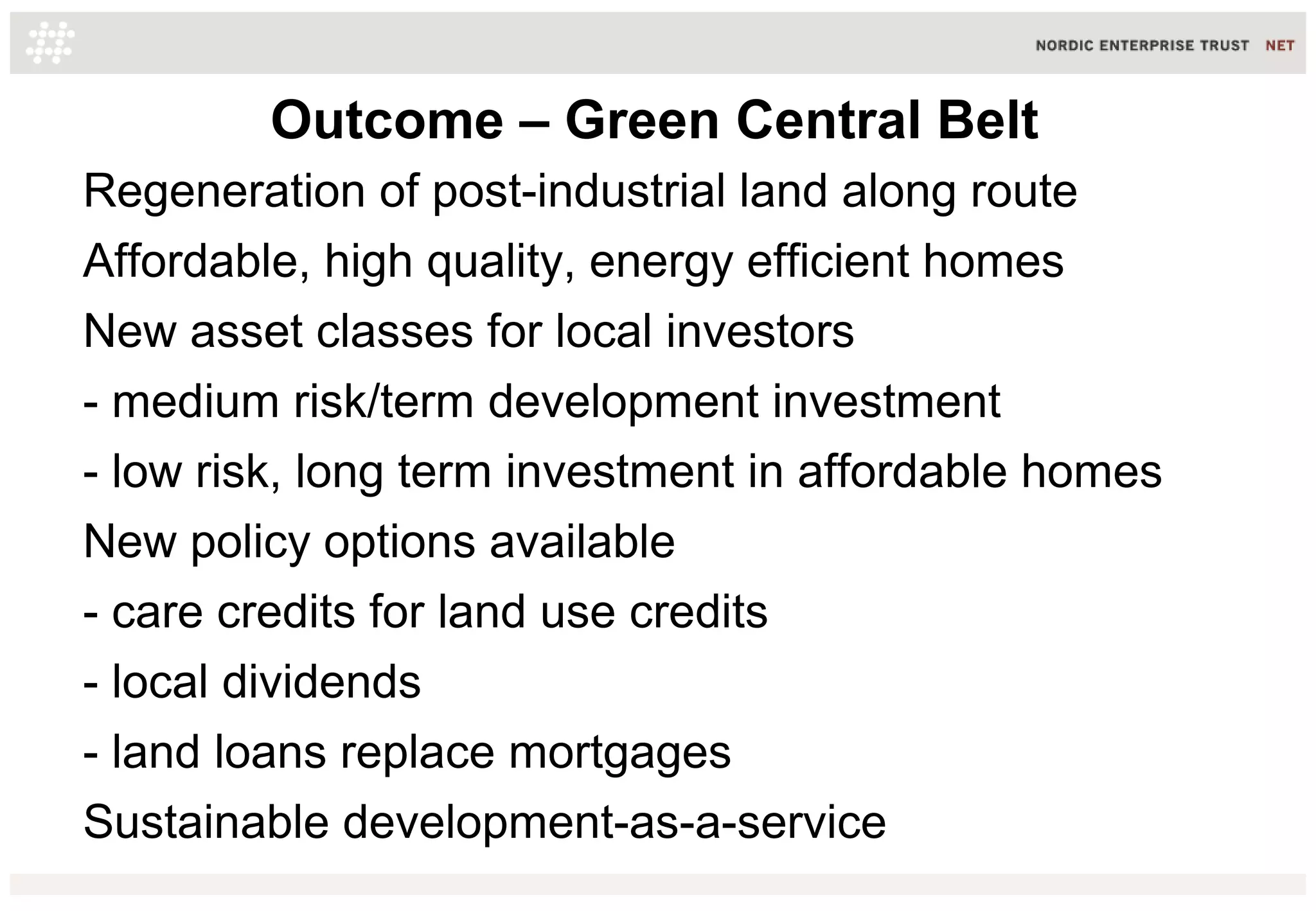 NORDIC ENTERPRISE TRUST NET

Outcome – Green Central Belt

Regeneration of post-industrial land along route

Affordable, high quality, energy efficient homes

New asset classes for local investors

- medium risk/term development investment

- low risk, long term investment in affordable homes

New policy options available

- care credits for land use credits

- local dividends

- land loans replace mortgages

Sustainable development-as-a-service